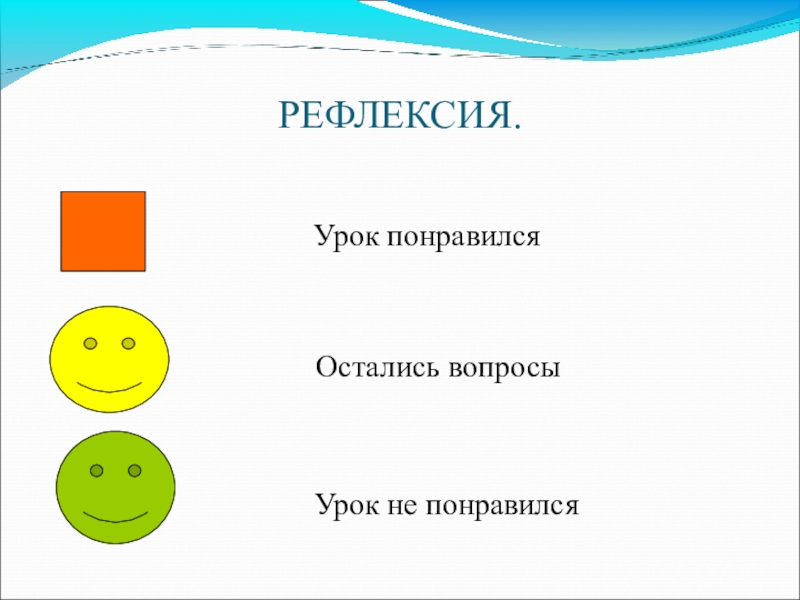 РЕФЛЕКСИЯ.

Урок понравился

Остались вопросы

Урок не понравился